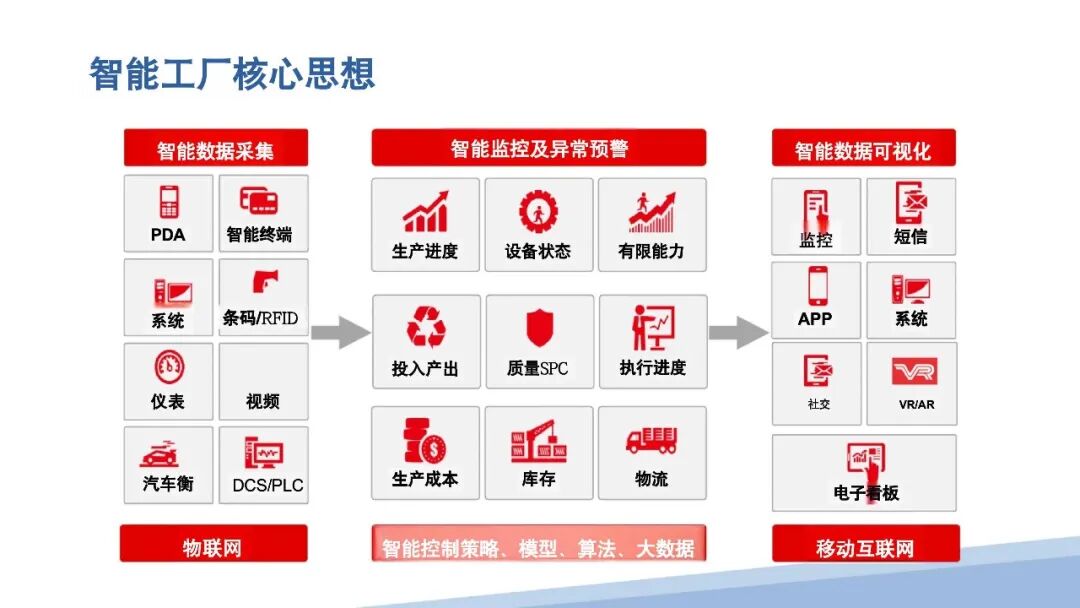 智能工厂核心思想

智能数据采集

PDA
智能终端
系统
条码/RFID
仪表
视频
汽车衡
DCS/PLC

物联网

智能监控及异常预警

生产进度
设备状态
有限能力
投入产出
质量SPC
执行进度
生产成本
库存
物流

智能控制策略、模型、算法、大数据

智能数据可视化

监控
短信
APP
系统
社交
VR/AR
电子看板

移动互联网